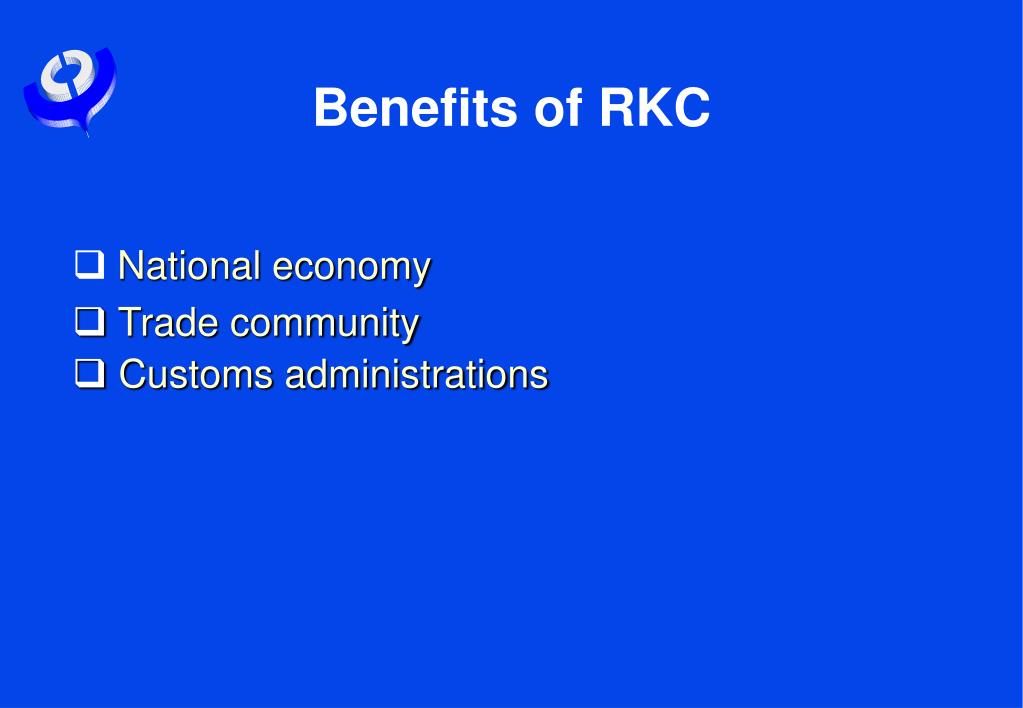 Benefits of RKC

❑ National economy
❑ Trade community
❑ Customs administrations